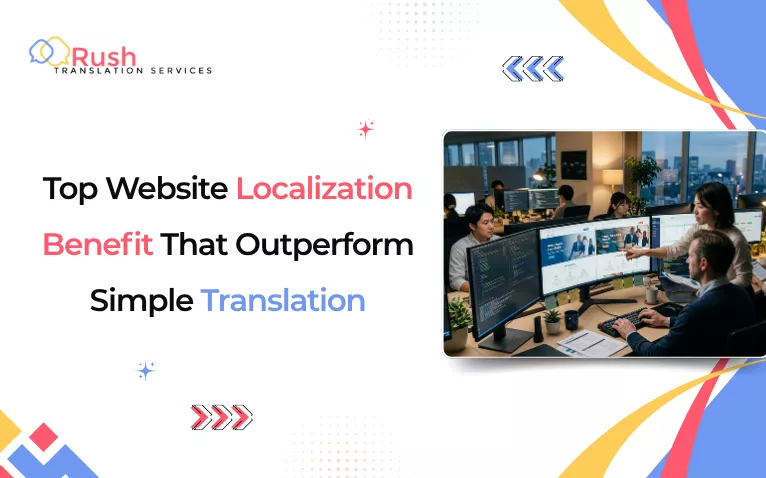 Rush
TRANSLATION SERVICES

Top Website Localization Benefit That Outperform Simple Translation